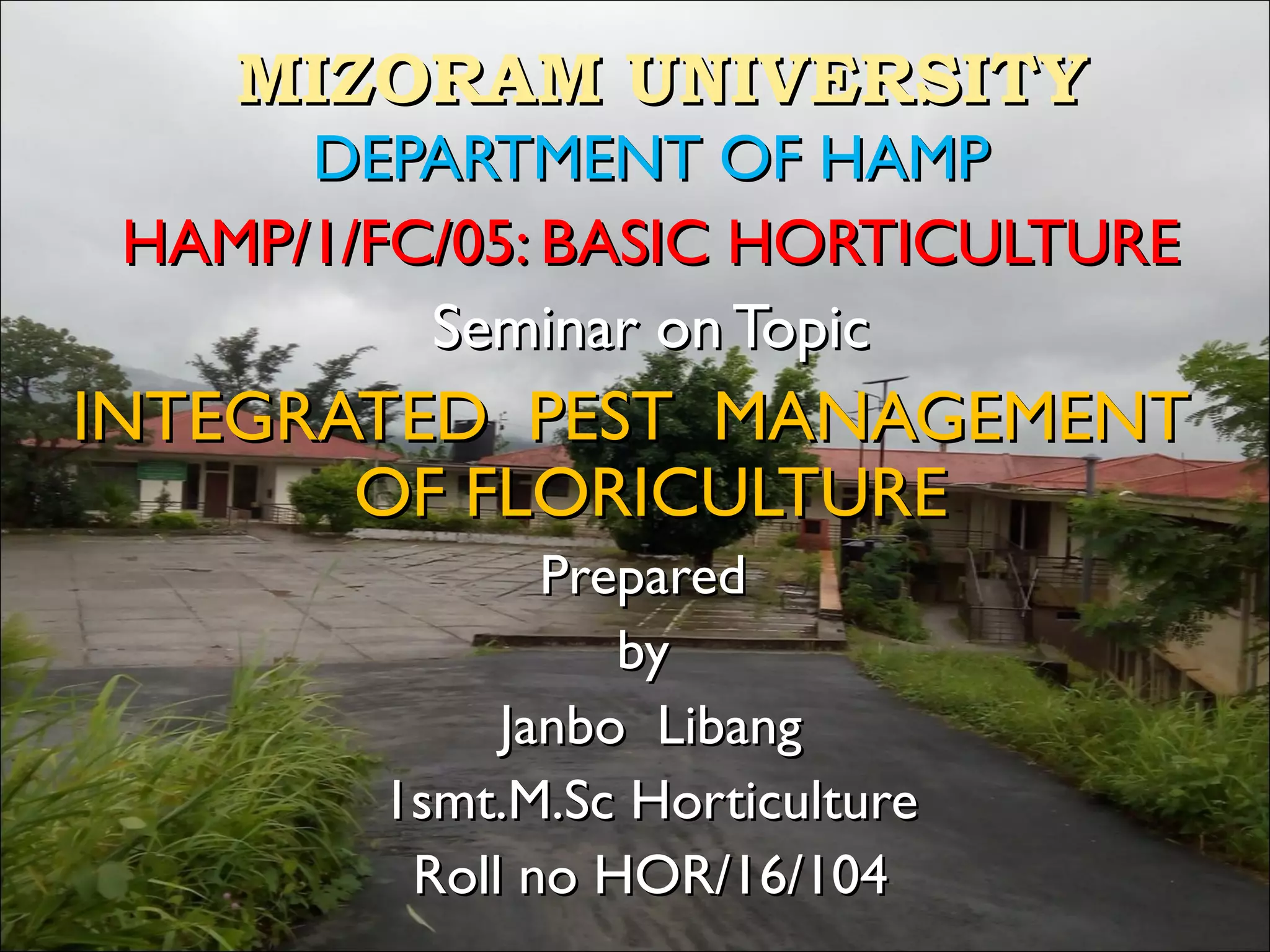 MIZORAM UNIVERSITY
DEPARTMENT OF HAMP
HAMP/1/FC/05: BASIC HORTICULTURE
Seminar on Topic
INTEGRATED PEST MANAGEMENT OF FLORICULTURE
Prepared
by
Janbo Libang
1smt.M.Sc Horticulture
Roll no HOR/16/104